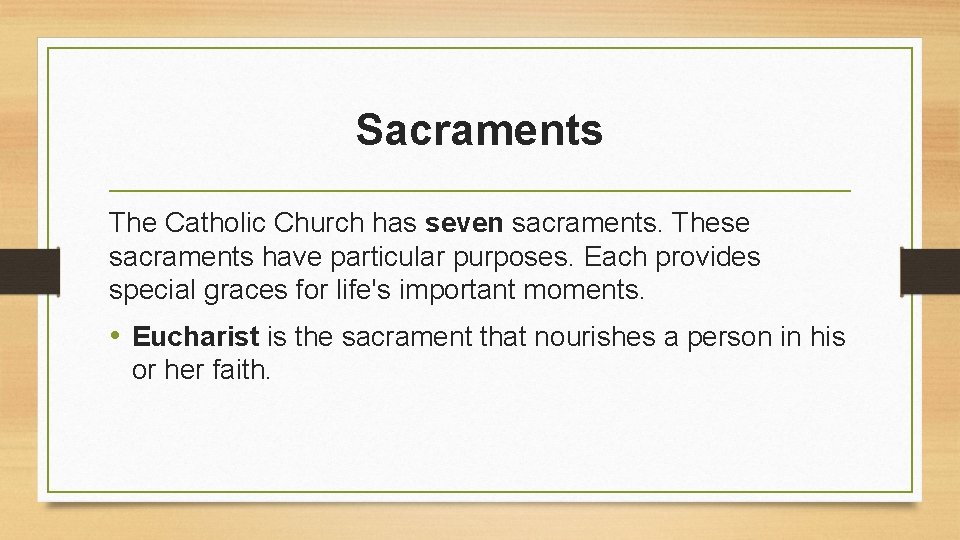 Sacraments

The Catholic Church has seven sacraments. These sacraments have particular purposes. Each provides special graces for life's important moments.

• Eucharist is the sacrament that nourishes a person in his or her faith.